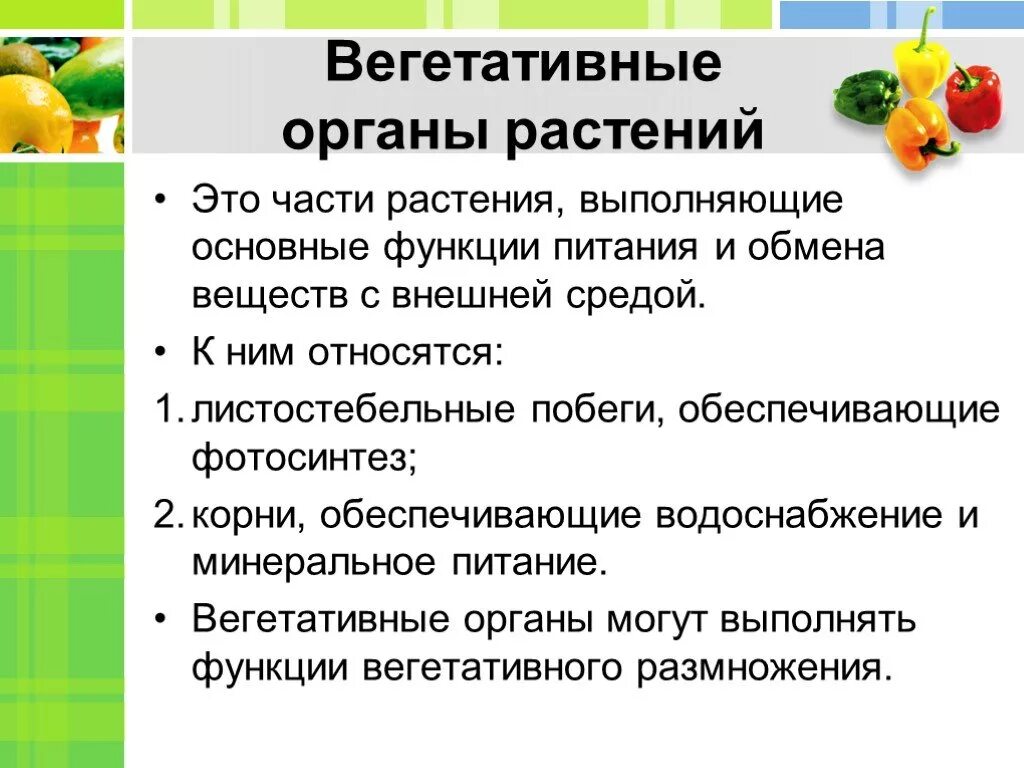 Вегетативные органы растений

• Это части растения, выполняющие основные функции питания и обмена веществ с внешней средой.

• К ним относятся:

1. листостебельные побеги, обеспечивающие фотосинтез;

2. корни, обеспечивающие водоснабжение и минеральное питание.

• Вегетативные органы могут выполнять функции вегетативного размножения.